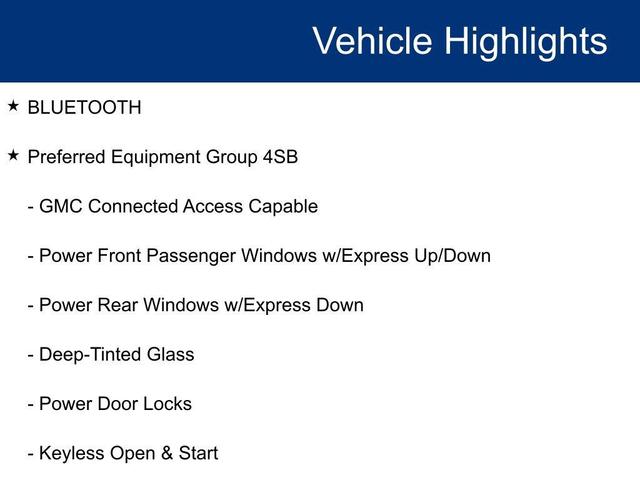 Vehicle Highlights

★ BLUETOOTH

★ Preferred Equipment Group 4SB

- GMC Connected Access Capable

- Power Front Passenger Windows w/Express Up/Down

- Power Rear Windows w/Express Down

- Deep-Tinted Glass

- Power Door Locks

- Keyless Open & Start